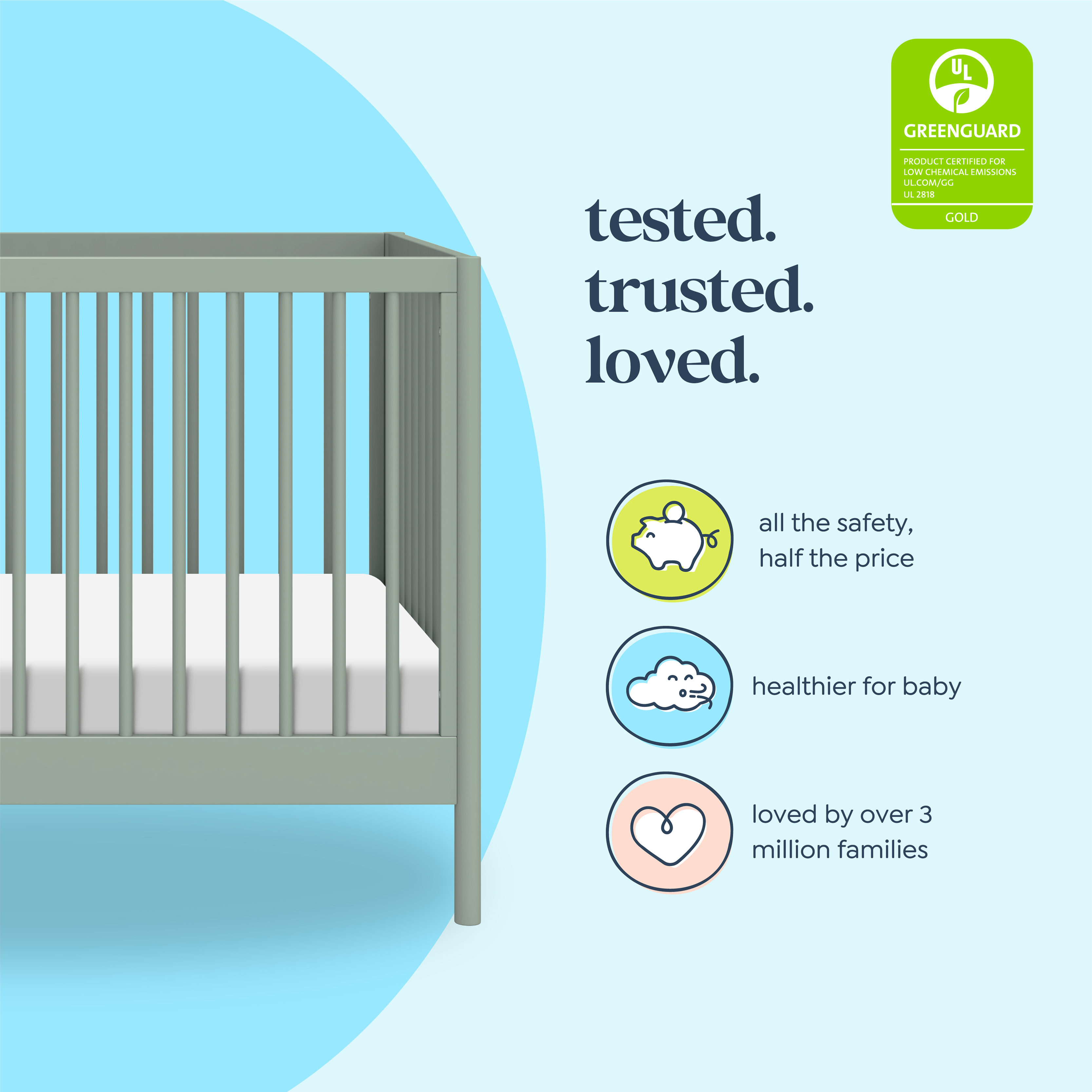 UL

GREENGUARD

PRODUCT CERTIFIED FOR LOW CHEMICAL EMISSIONS UL.COM/GG UL 2818

GOLD

tested.
trusted.
loved.

all the safety, half the price

healthier for baby

loved by over 3 million families